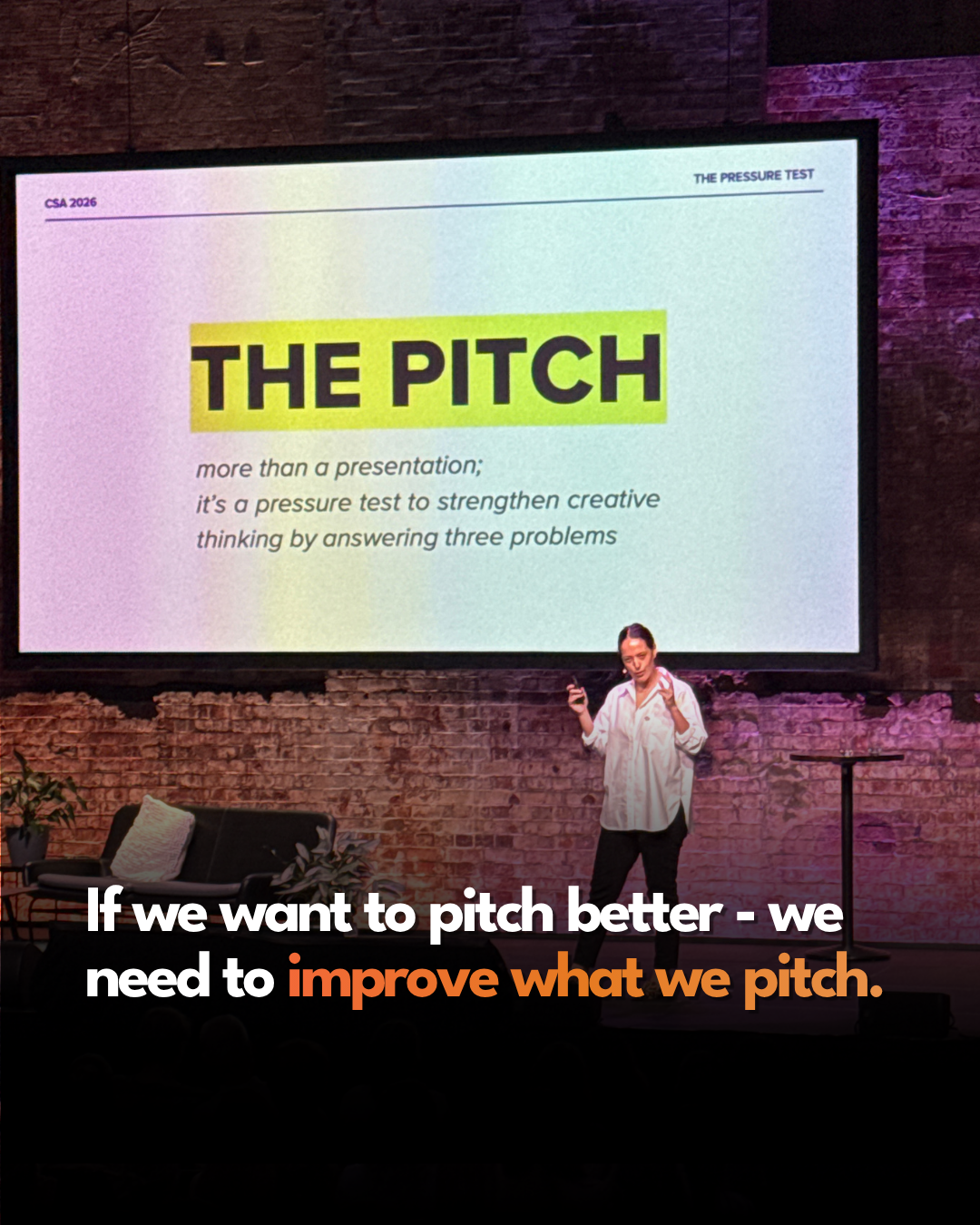 CSA 2026

THE PRESSURE TEST

THE PITCH

more than a presentation;
it's a pressure test to strengthen creative thinking by answering three problems

If we want to pitch better - we need to improve what we pitch.